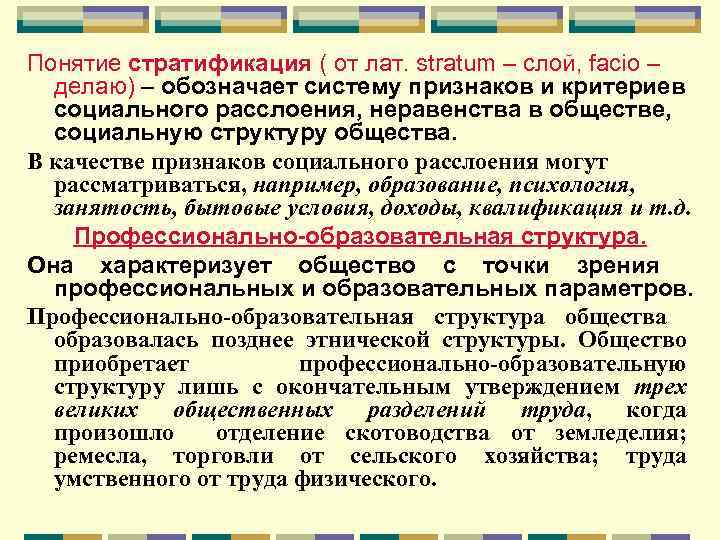 Понятие стратификация ( от лат. stratum – слой, facio – делаю) – обозначает систему признаков и критериев социального расслоения, неравенства в обществе, социальную структуру общества.

В качестве признаков социального расслоения могут рассматриваться, например, образование, психология, занятость, бытовые условия, доходы, квалификация и т.д.

Профессионально-образовательная структура.

Она характеризует общество с точки зрения профессиональных и образовательных параметров.

Профессионально-образовательная структура общества образовалась позднее этнической структуры. Общество приобретает профессионально-образовательную структуру лишь с окончательным утверждением трех великих общественных разделений труда, когда произошло отделение скотоводства от земледелия; ремесла, торговли от сельского хозяйства; труда умственного от труда физического.